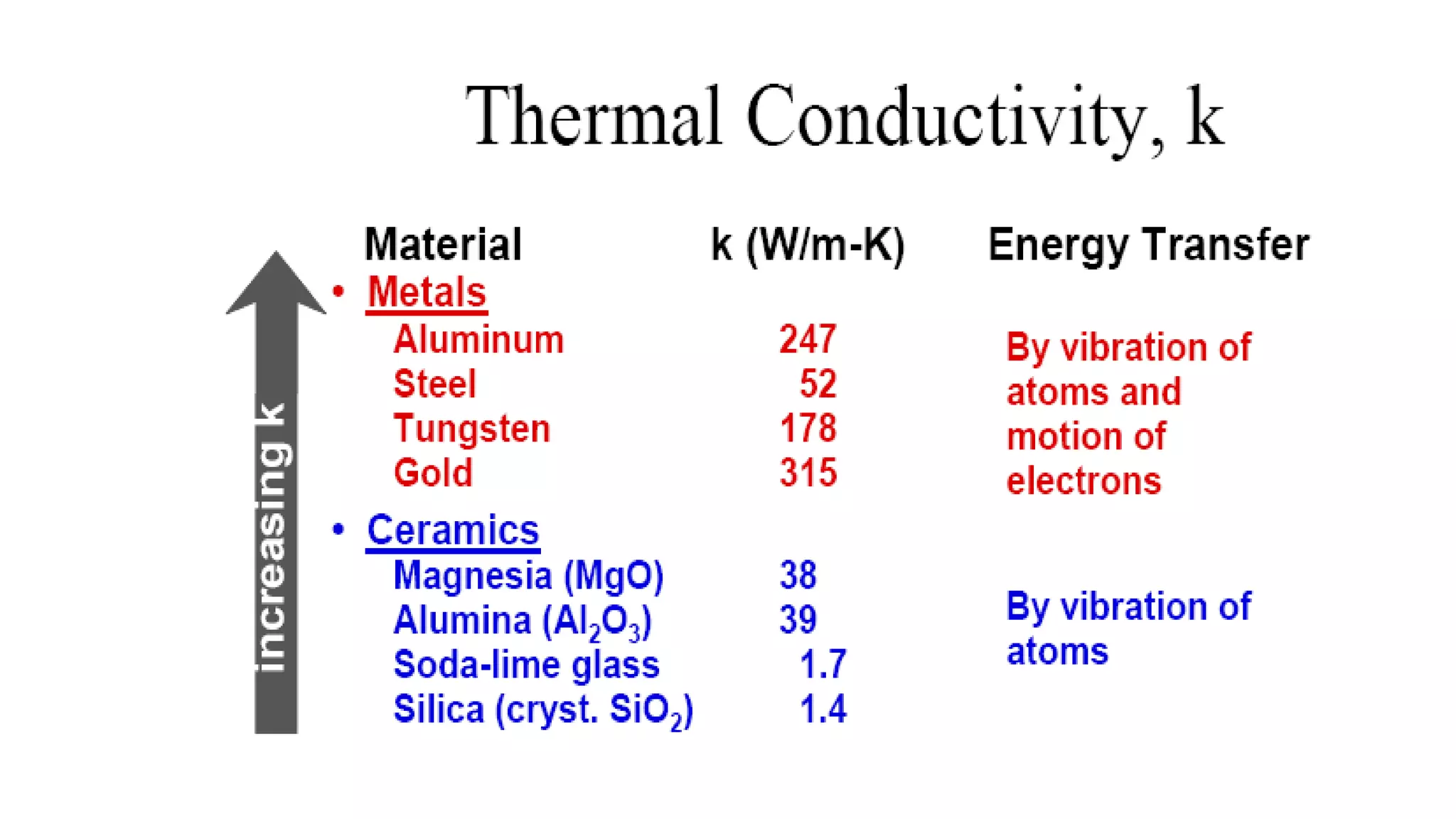 Thermal Conductivity, k

increasing k

| Material | k (W/m-K) | Energy Transfer |
|---|---|---|
| • Metals | | |
| Aluminum | 247 | By vibration of atoms and motion of electrons |
| Steel | 52 | |
| Tungsten | 178 | |
| Gold | 315 | |
| • Ceramics | | |
| Magnesia (MgO) | 38 | By vibration of atoms |
| Alumina ($Al_2O_3$) | 39 | |
| Soda-lime glass | 1.7 | |
| Silica (cryst. $SiO_2$) | 1.4 | |